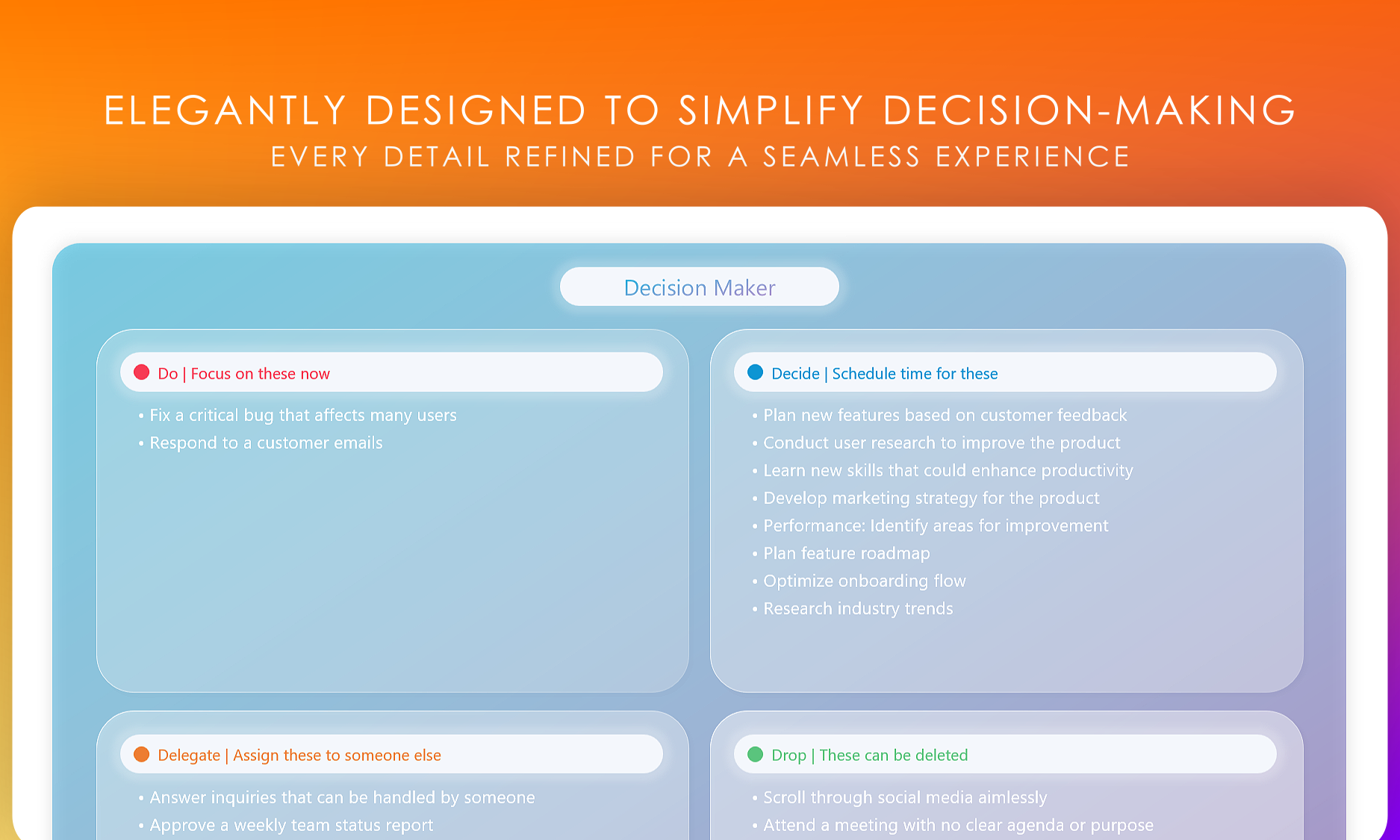 ELEGANTLY DESIGNED TO SIMPLIFY DECISION-MAKING
EVERY DETAIL REFINED FOR A SEAMLESS EXPERIENCE

Decision Maker

Do | Focus on these now

• Fix a critical bug that affects many users
• Respond to a customer emails

Decide | Schedule time for these

• Plan new features based on customer feedback
• Conduct user research to improve the product
• Learn new skills that could enhance productivity
• Develop marketing strategy for the product
• Performance: Identify areas for improvement
• Plan feature roadmap
• Optimize onboarding flow
• Research industry trends

Delegate | Assign these to someone else

• Answer inquiries that can be handled by someone
• Approve a weekly team status report

Drop | These can be deleted

• Scroll through social media aimlessly
• Attend a meeting with no clear agenda or purpose